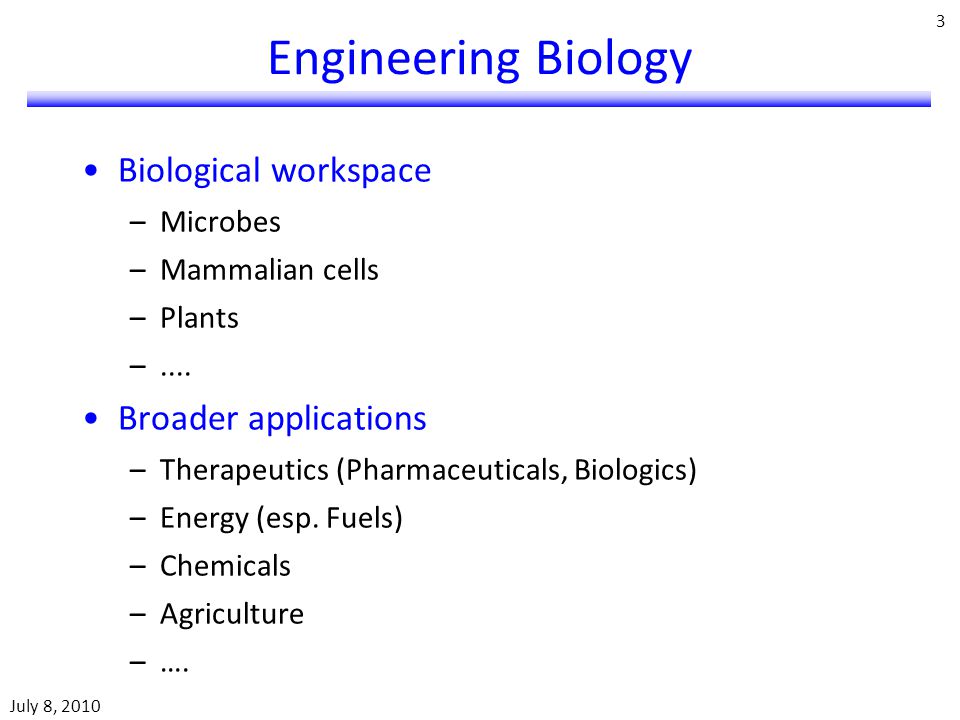 3

Engineering Biology

• Biological workspace
– Microbes
– Mammalian cells
– Plants
– ....

• Broader applications
– Therapeutics (Pharmaceuticals, Biologics)
– Energy (esp. Fuels)
– Chemicals
– Agriculture
– ….

July 8, 2010